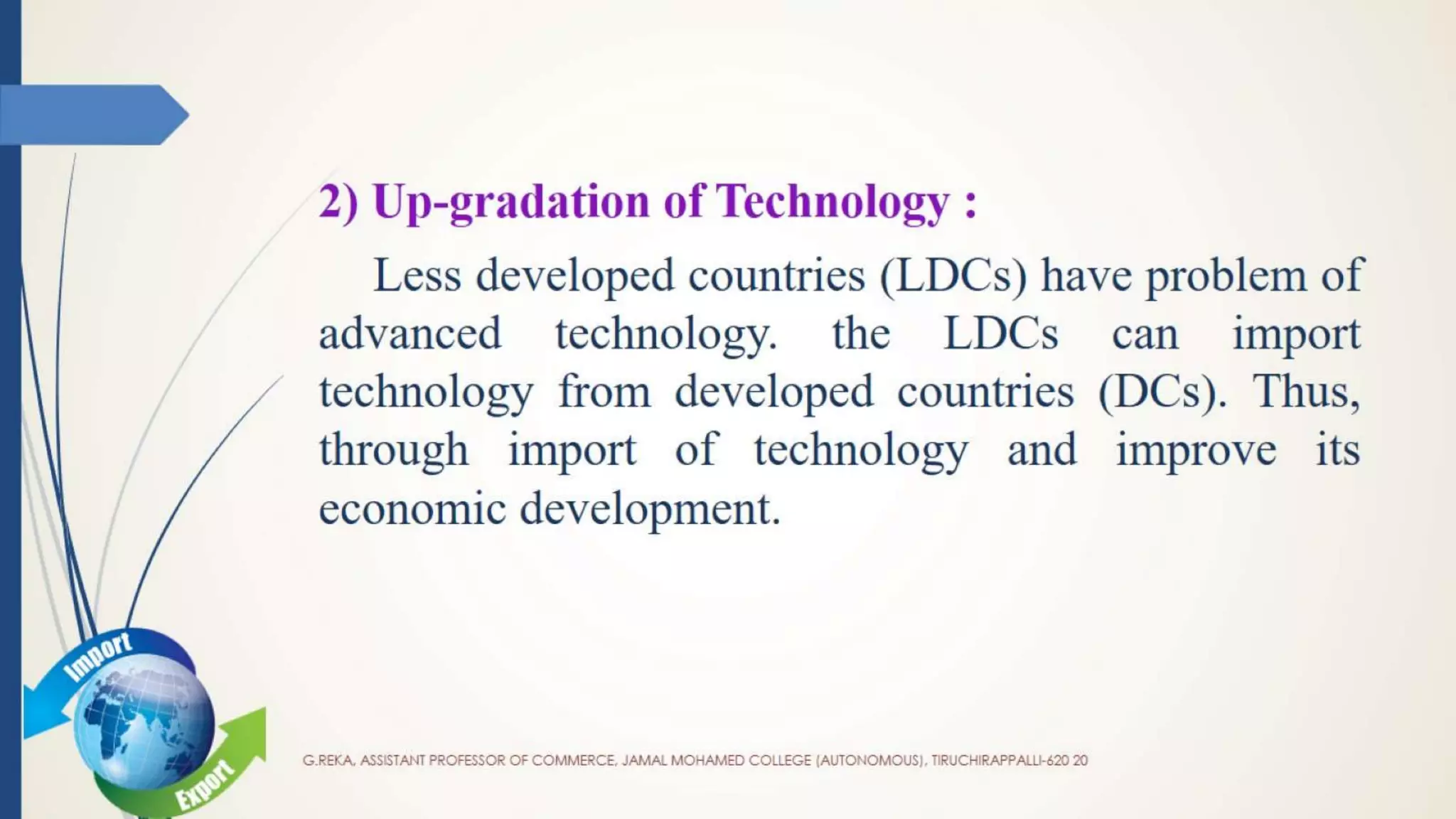 2) Up-gradation of Technology :

Less developed countries (LDCs) have problem of advanced technology. the LDCs can import technology from developed countries (DCs). Thus, through import of technology and improve its economic development.

Import

Export

G.REKA, ASSISTANT PROFESSOR OF COMMERCE, JAMAL MOHAMED COLLEGE (AUTONOMOUS), TIRUCHIRAPPALLI-620 20